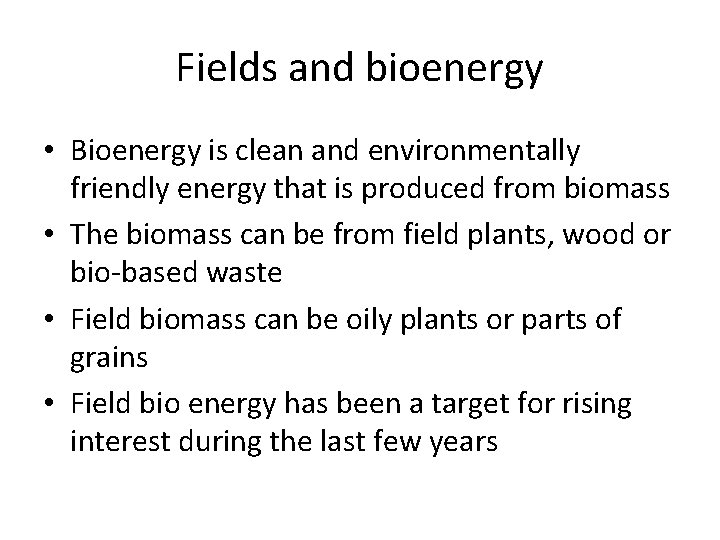 Fields and bioenergy

• Bioenergy is clean and environmentally friendly energy that is produced from biomass
• The biomass can be from field plants, wood or bio-based waste
• Field biomass can be oily plants or parts of grains
• Field bio energy has been a target for rising interest during the last few years